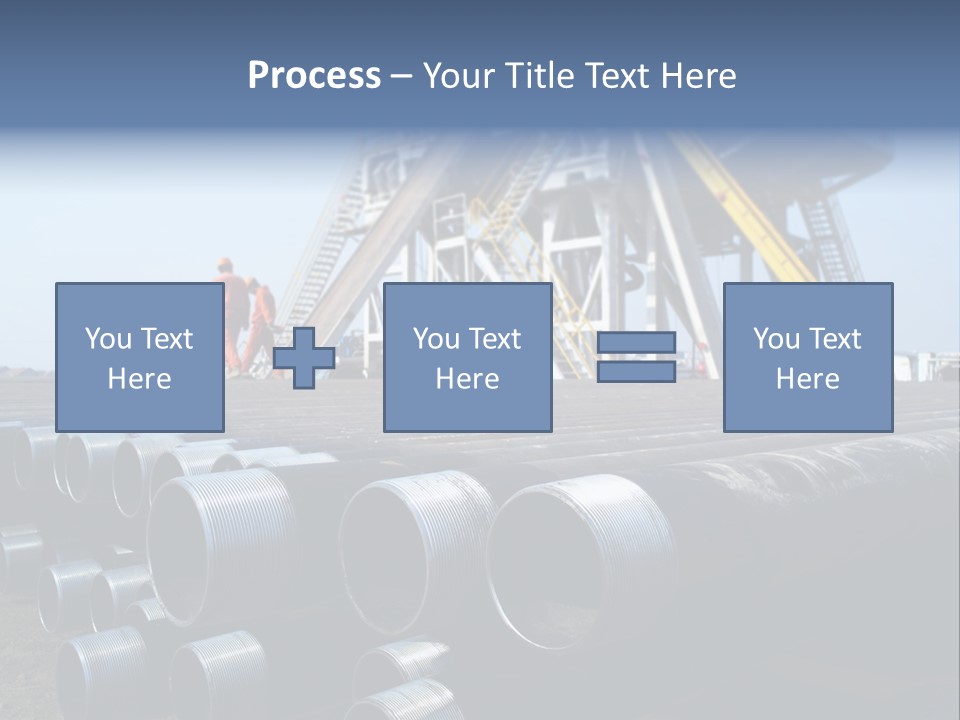 Process – Your Title Text Here

You Text Here

You Text Here

You Text Here